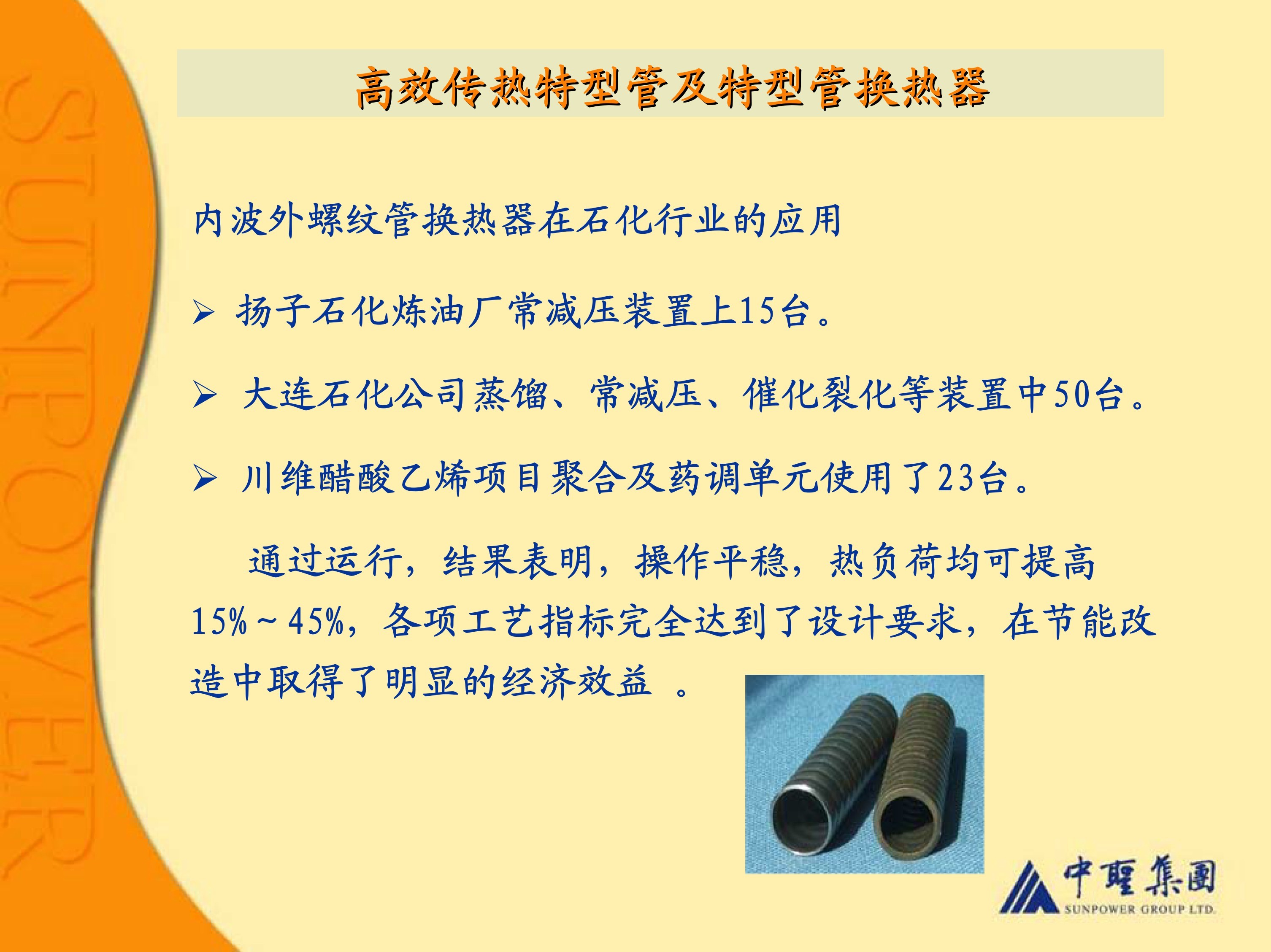 SUNPOWER

高效传热特型管及特型管换热器

内波外螺纹管换热器在石化行业的应用

➢ 扬子石化炼油厂常减压装置上15台。

➢ 大连石化公司蒸馏、常减压、催化裂化等装置中50台。

➢ 川维醋酸乙烯项目聚合及药调单元使用了23台。

通过运行，结果表明，操作平稳，热负荷均可提高15%～45%，各项工艺指标完全达到了设计要求，在节能改造中取得了明显的经济效益 。

中聖集團
SUNPOWER GROUP LTD.